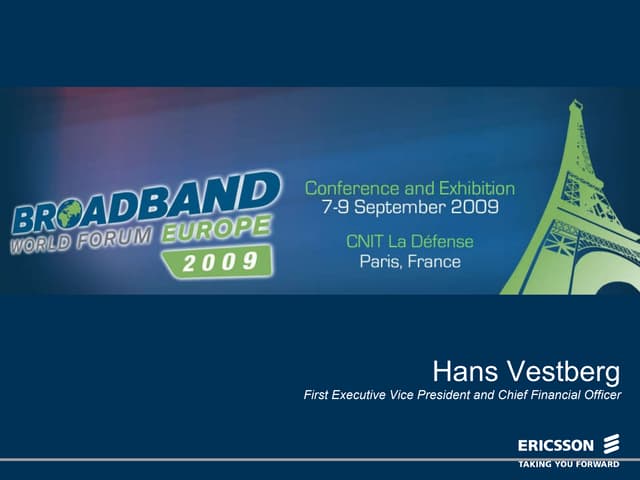 BROADBAND
WORLD FORUM EUROPE
2009

Conference and Exhibition
7-9 September 2009

CNIT La Défense
Paris, France

Hans Vestberg
First Executive Vice President and Chief Financial Officer

ERICSSON
TAKING YOU FORWARD